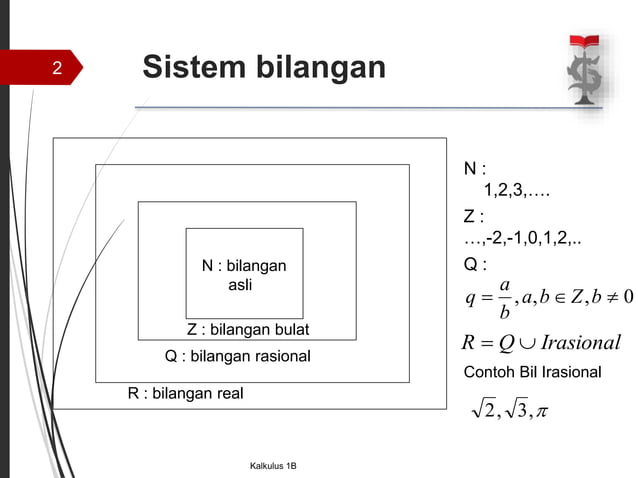 2

Sistem bilangan

N : bilangan asli

Z : bilangan bulat

Q : bilangan rasional

R : bilangan real

N :
1,2,3,….

Z :
…,-2,-1,0,1,2,..

Q :
$q = \frac{a}{b}, a, b \in Z, b \neq 0$

$R = Q \cup Irasional$

Contoh Bil Irasional

$\sqrt{2}, \sqrt{3}, \pi$

Kalkulus 1B